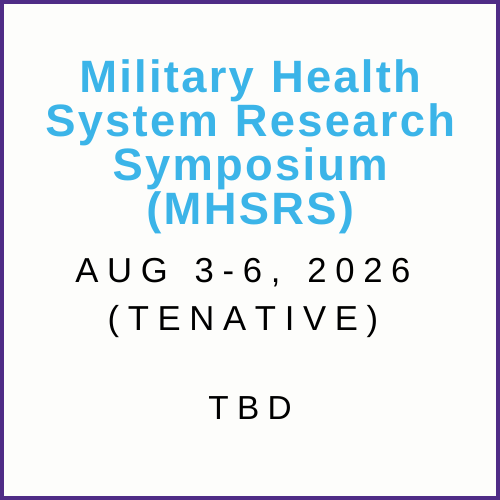 Military Health System Research Symposium (MHSRS)

AUG 3-6, 2026 (TENATIVE)

TBD